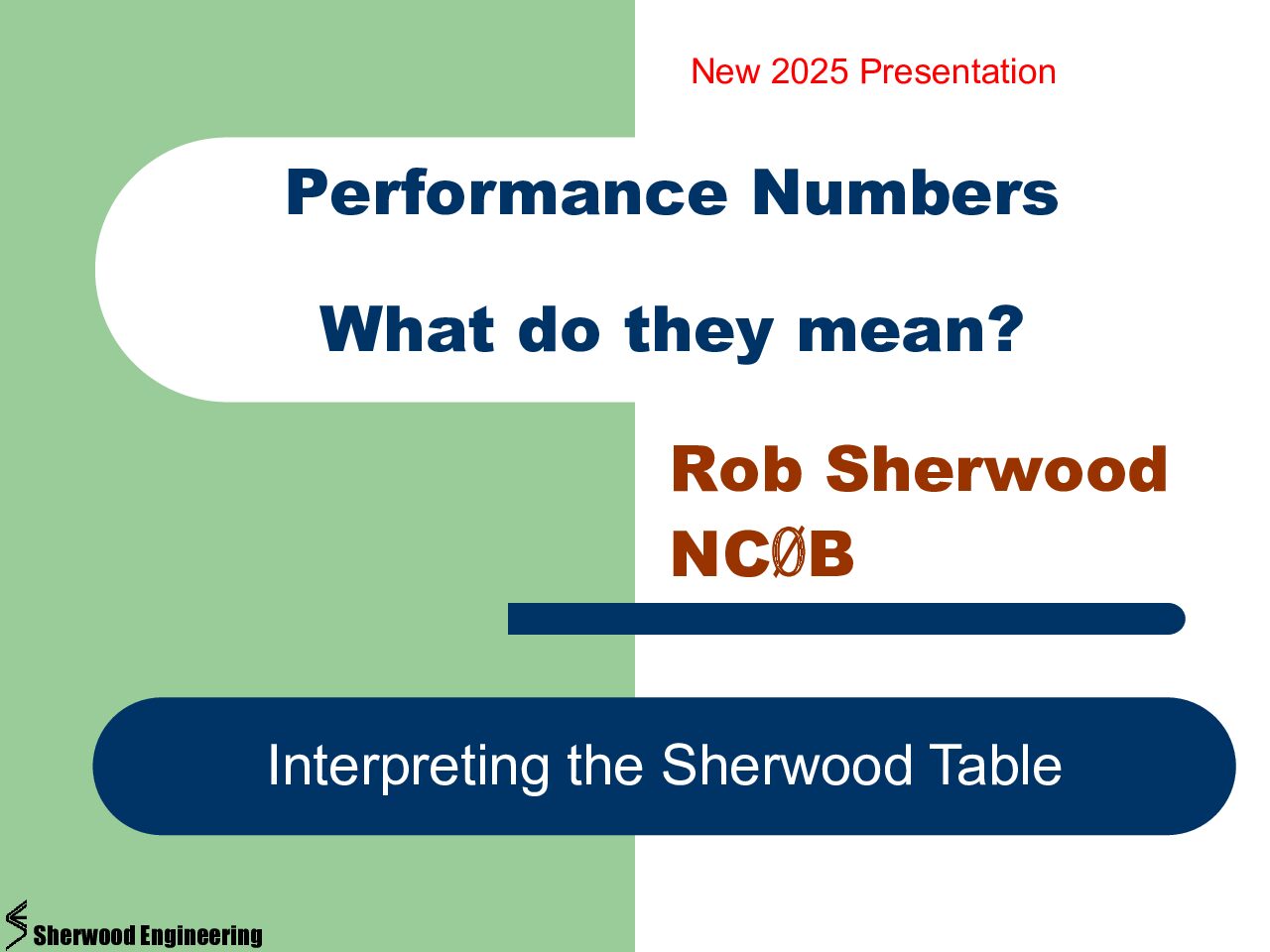 New 2025 Presentation

Performance Numbers

What do they mean?

Rob Sherwood
NCØB

Interpreting the Sherwood Table

Sherwood Engineering